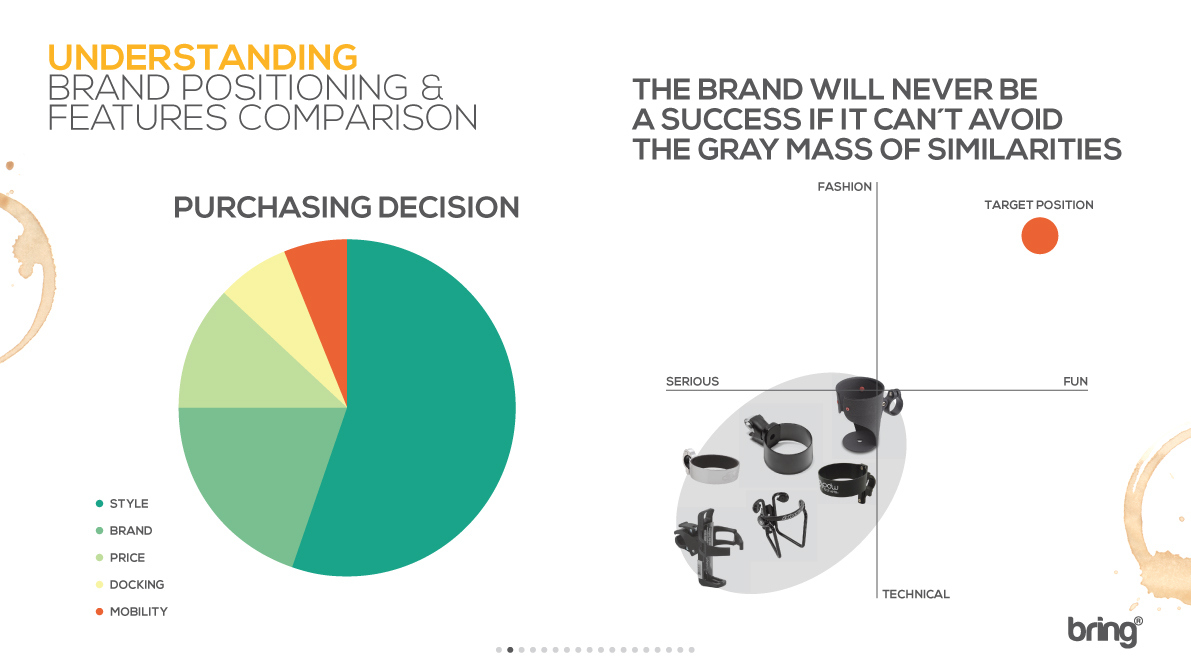 UNDERSTANDING
BRAND POSITIONING & FEATURES COMPARISON

PURCHASING DECISION

STYLE
BRAND
PRICE
DOCKING
MOBILITY

THE BRAND WILL NEVER BE A SUCCESS IF IT CAN´T AVOID THE GRAY MASS OF SIMILARITIES

FASHION
TARGET POSITION
SERIOUS
FUN
TECHNICAL

bring®